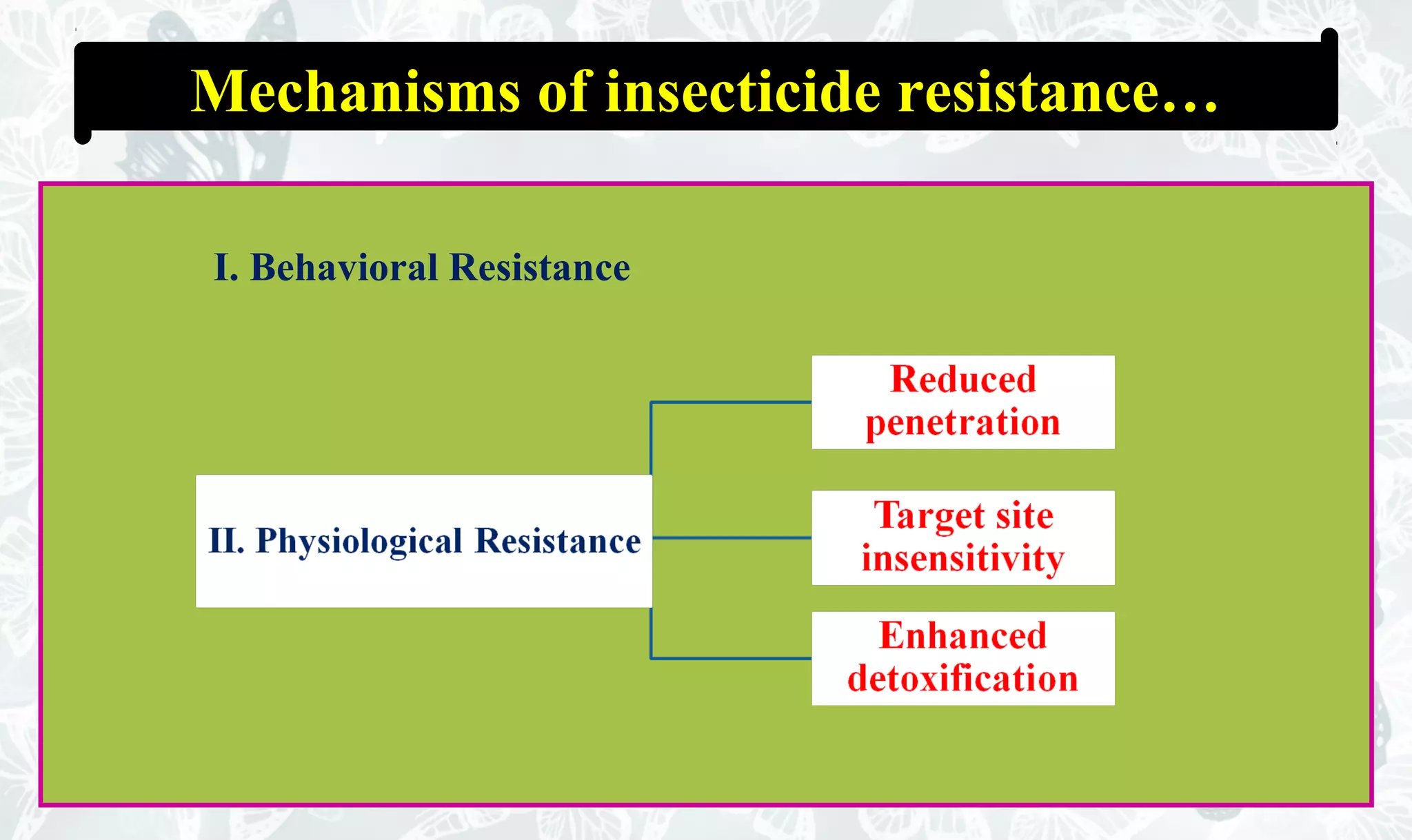 Mechanisms of insecticide resistance…

I. Behavioral Resistance

II. Physiological Resistance

Reduced penetration

Target site insensitivity

Enhanced detoxification